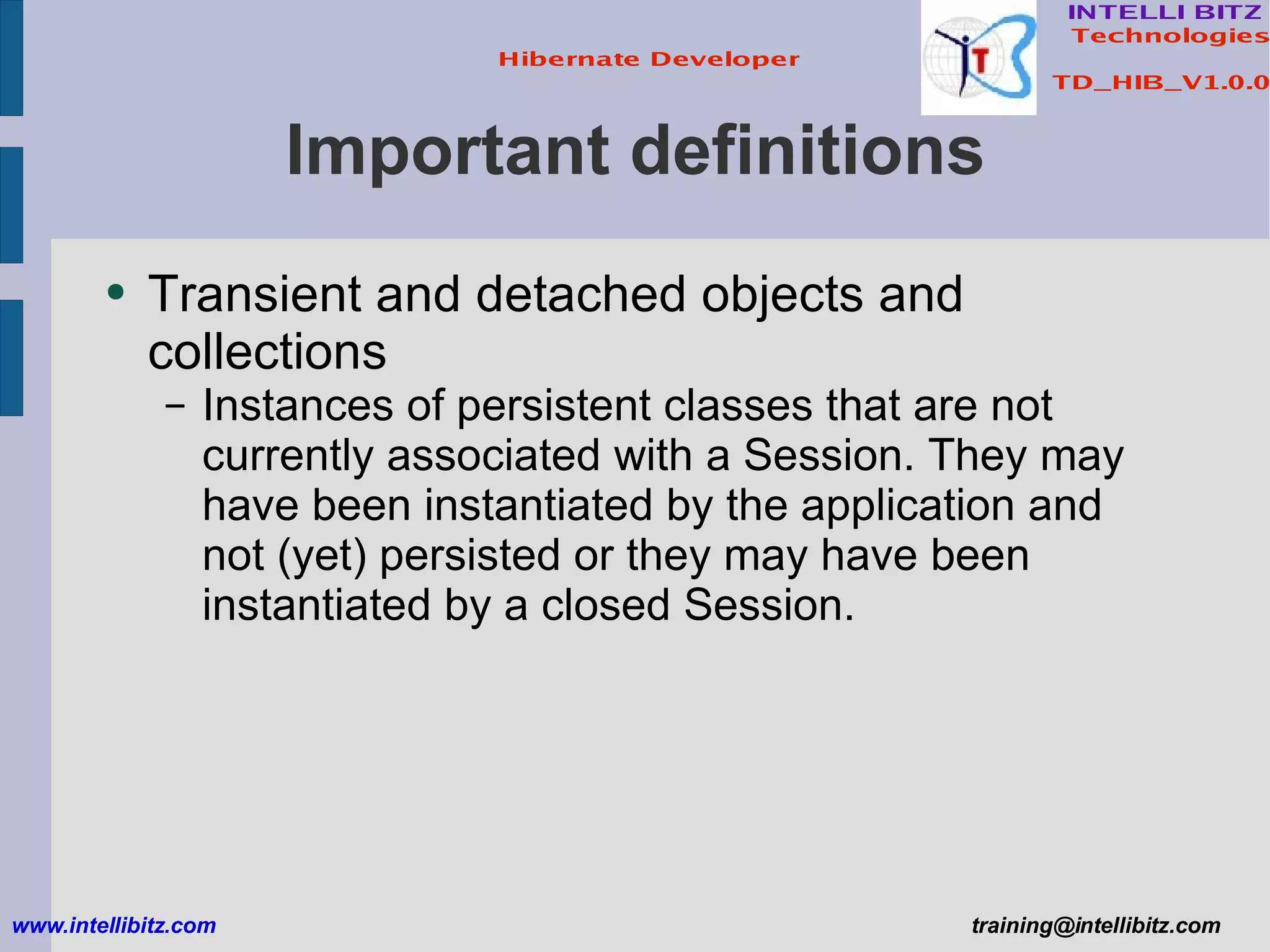 Hibernate Developer

INTELLI BITZ
Technologies

TD_HIB_V1.0.0

Important definitions

• Transient and detached objects and collections
– Instances of persistent classes that are not currently associated with a Session. They may have been instantiated by the application and not (yet) persisted or they may have been instantiated by a closed Session.

www.intellibitz.com

training@intellibitz.com